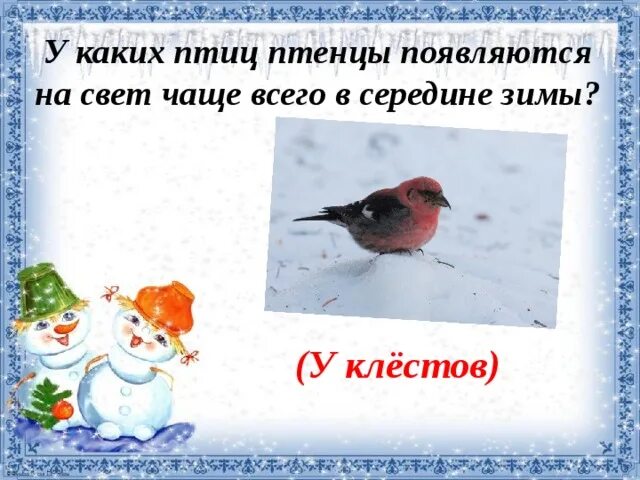 У каких птиц птенцы появляются на свет чаще всего в середине зимы?

(У клёстов)